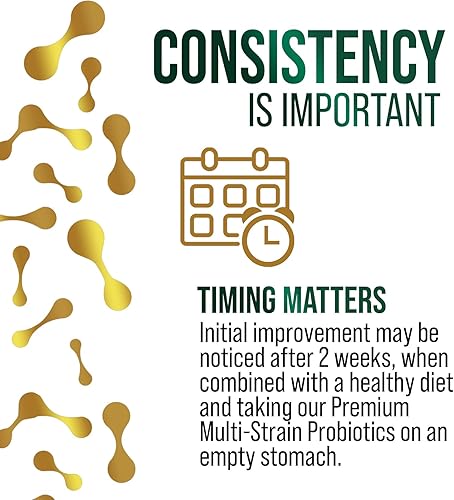 CONSISTENCY
IS IMPORTANT

TIMING MATTERS
Initial improvement may be noticed after 2 weeks, when combined with a healthy diet and taking our Premium Multi-Strain Probiotics on an empty stomach.